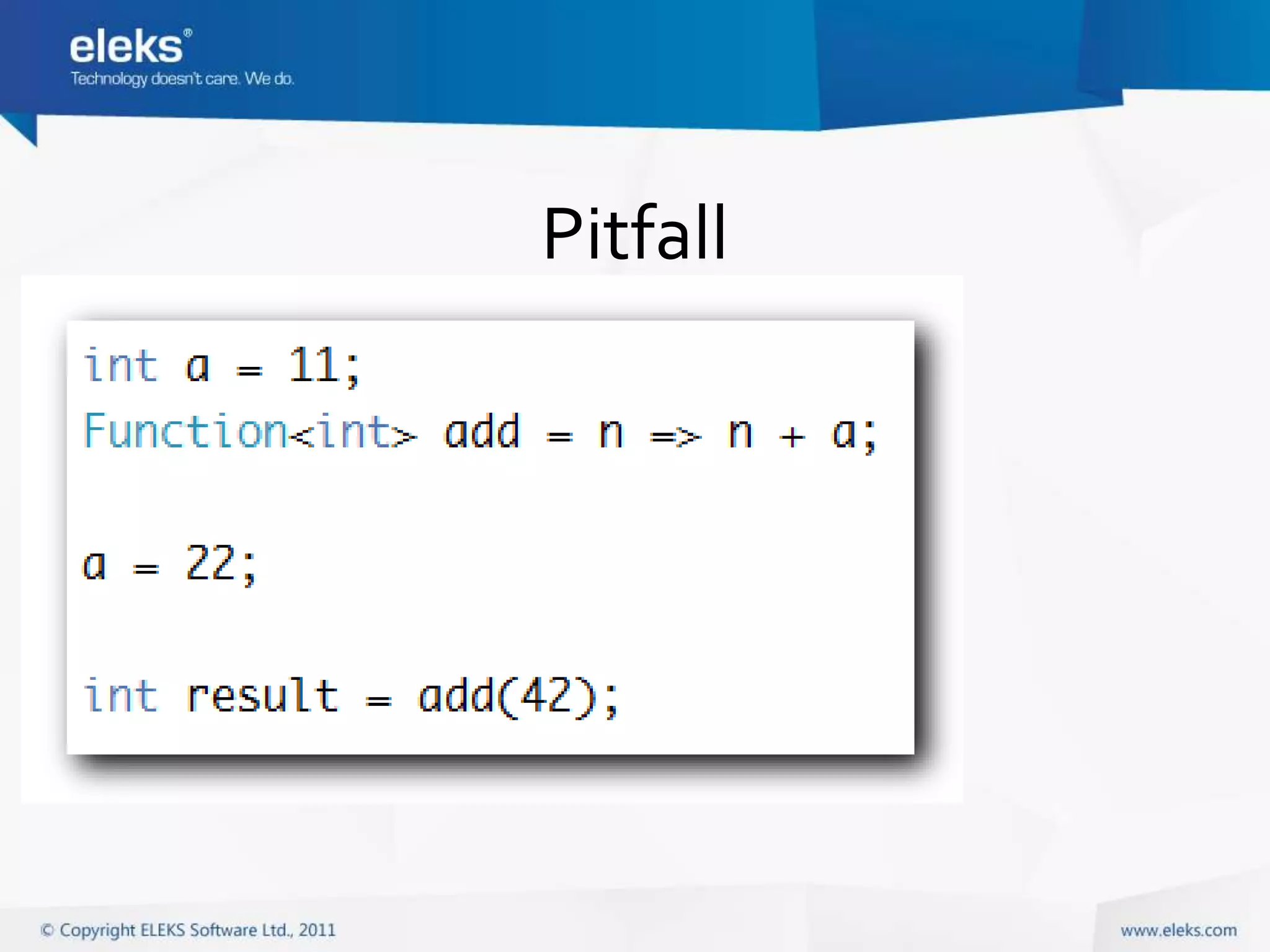 eleks®
Technology doesn't care. We do.

Pitfall

int a = 11;
Function<int> add = n => n + a;

a = 22;

int result = add(42);

© Copyright ELEKS Software Ltd., 2011

www.eleks.com